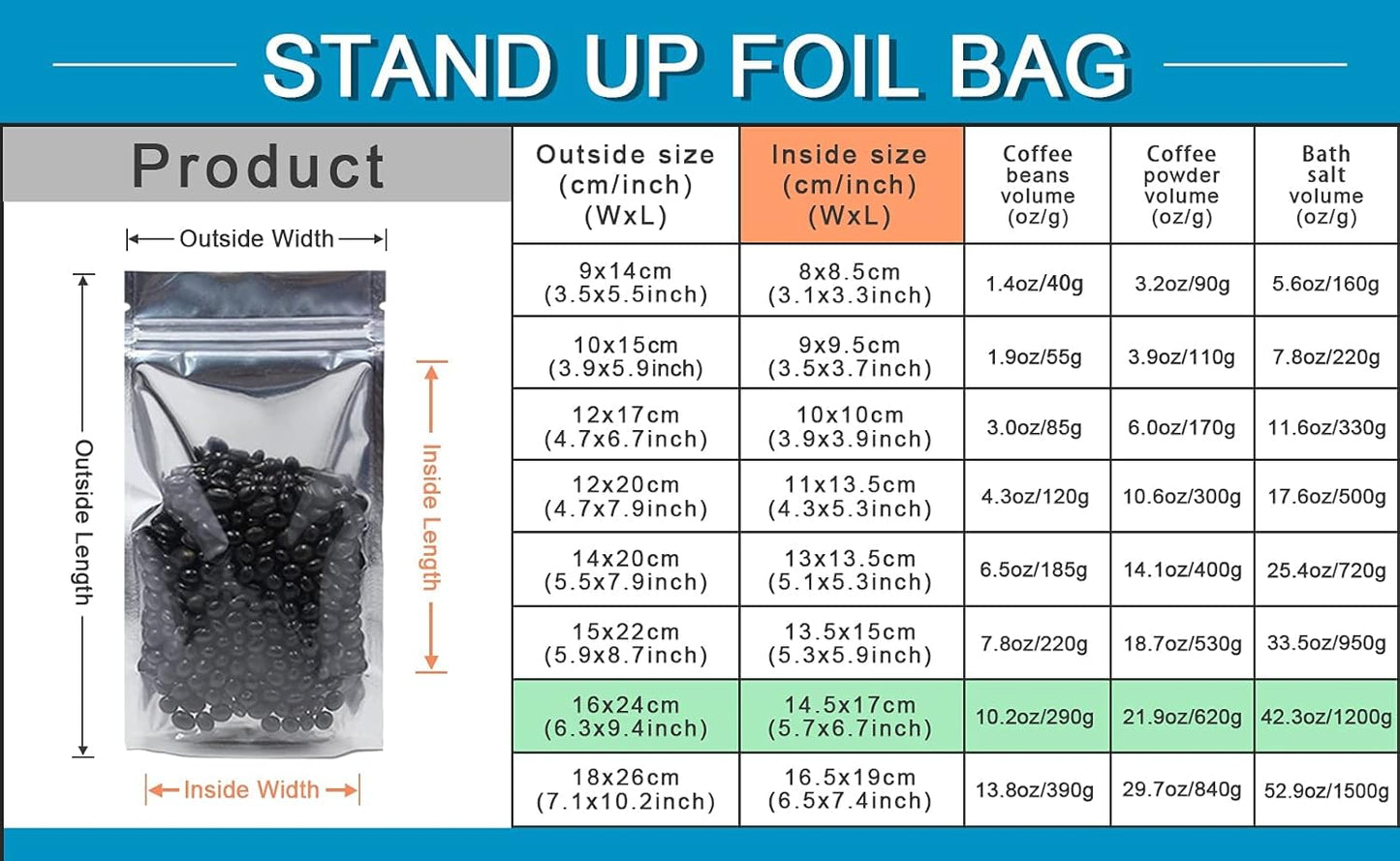 STAND UP FOIL BAG

Product

Outside Width

Outside Length

Inside Length

Inside Width

| Outside size (cm/inch) (WxL) | Inside size (cm/inch) (WxL) | Coffee beans volume (oz/g) | Coffee powder volume (oz/g) | Bath salt volume (oz/g) |
|---|---|---|---|---|
| 9x14cm (3.5x5.5inch) | 8x8.5cm (3.1x3.3inch) | 1.4oz/40g | 3.2oz/90g | 5.6oz/160g |
| 10x15cm (3.9x5.9inch) | 9x9.5cm (3.5x3.7inch) | 1.9oz/55g | 3.9oz/110g | 7.8oz/220g |
| 12x17cm (4.7x6.7inch) | 10x10cm (3.9x3.9inch) | 3.0oz/85g | 6.0oz/170g | 11.6oz/330g |
| 12x20cm (4.7x7.9inch) | 11x13.5cm (4.3x5.3inch) | 4.3oz/120g | 10.6oz/300g | 17.6oz/500g |
| 14x20cm (5.5x7.9inch) | 13x13.5cm (5.1x5.3inch) | 6.5oz/185g | 14.1oz/400g | 25.4oz/720g |
| 15x22cm (5.9x8.7inch) | 13.5x15cm (5.3x5.9inch) | 7.8oz/220g | 18.7oz/530g | 33.5oz/950g |
| 16x24cm (6.3x9.4inch) | 14.5x17cm (5.7x6.7inch) | 10.2oz/290g | 21.9oz/620g | 42.3oz/1200g |
| 18x26cm (7.1x10.2inch) | 16.5x19cm (6.5x7.4inch) | 13.8oz/390g | 29.7oz/840g | 52.9oz/1500g |